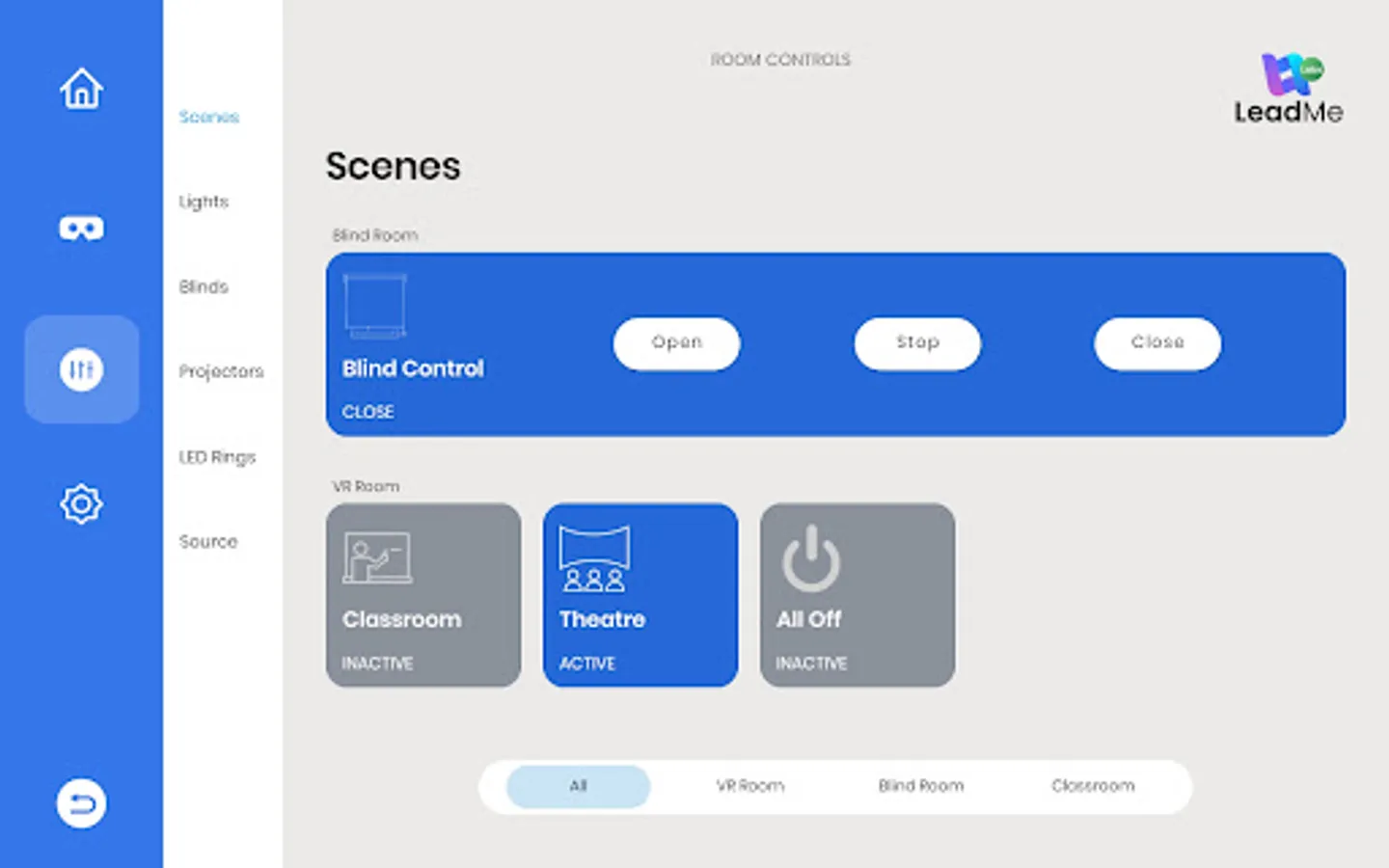 Scenes

Lights

Blinds

Projectors

LED Rings

Source

ROOM CONTROLS

LeadMe

Scenes

Blind Room

Blind Control

CLOSE

Open

Stop

Close

VR Room

Classroom

INACTIVE

Theatre

ACTIVE

All Off

INACTIVE

All

VR Room

Blind Room

Classroom